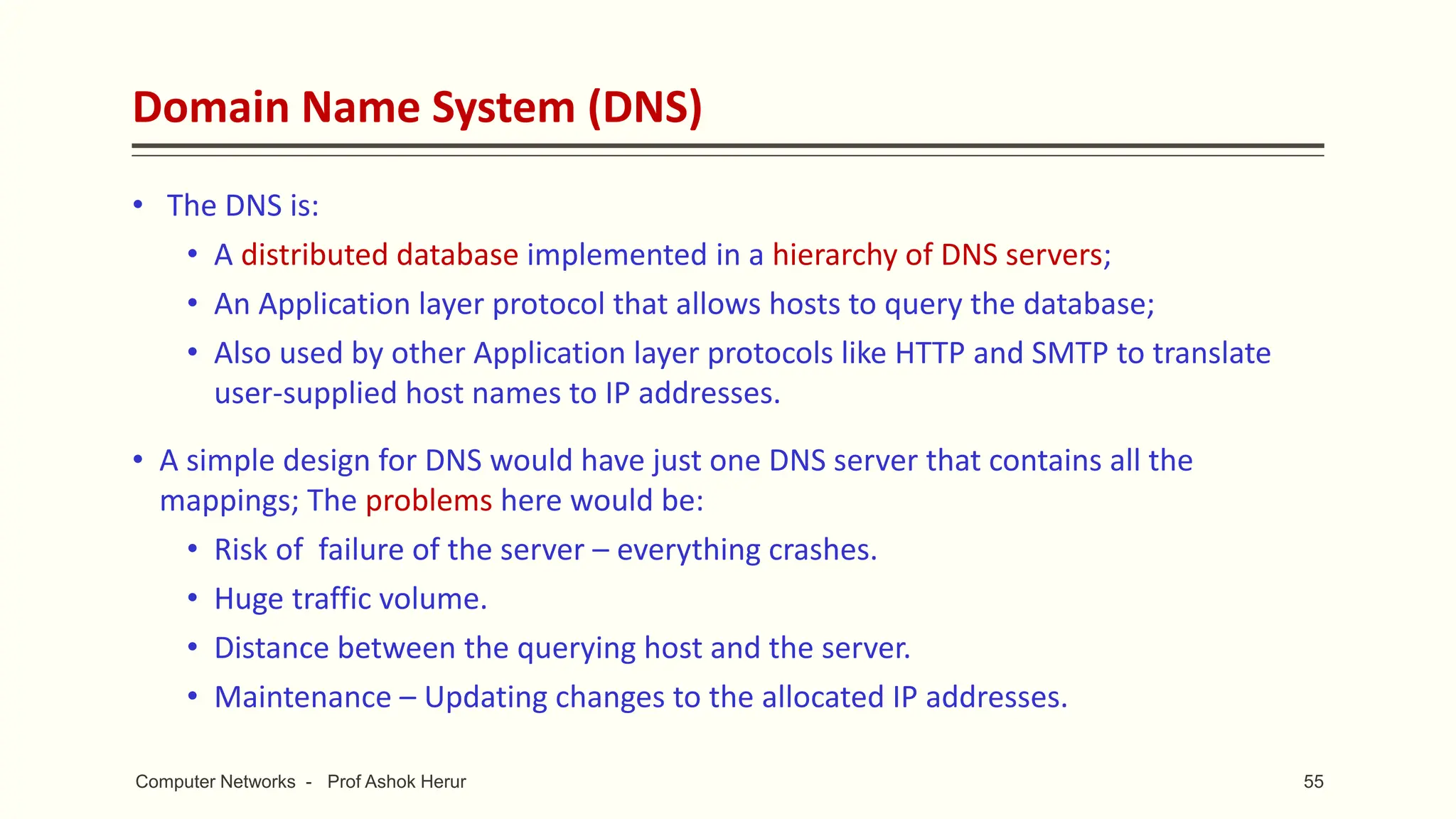 Domain Name System (DNS)

• The DNS is:
  • A distributed database implemented in a hierarchy of DNS servers;
  • An Application layer protocol that allows hosts to query the database;
  • Also used by other Application layer protocols like HTTP and SMTP to translate user-supplied host names to IP addresses.

• A simple design for DNS would have just one DNS server that contains all the mappings; The problems here would be:
  • Risk of failure of the server – everything crashes.
  • Huge traffic volume.
  • Distance between the querying host and the server.
  • Maintenance – Updating changes to the allocated IP addresses.

Computer Networks - Prof Ashok Herur

55